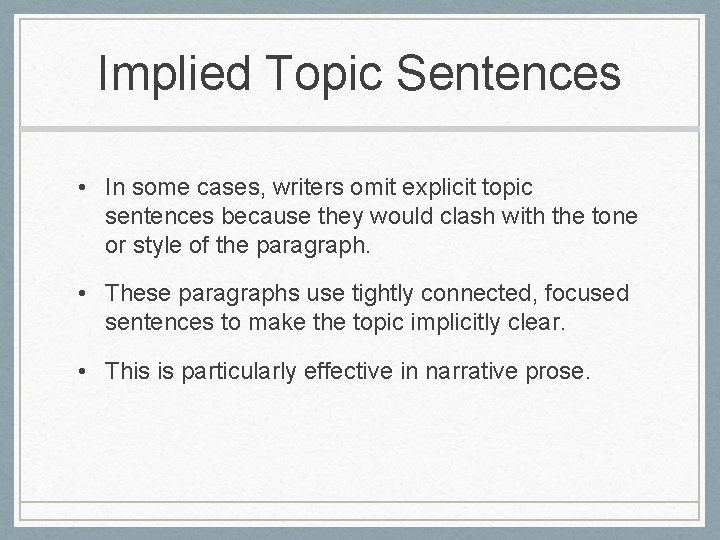 Implied Topic Sentences

• In some cases, writers omit explicit topic sentences because they would clash with the tone or style of the paragraph.

• These paragraphs use tightly connected, focused sentences to make the topic implicitly clear.

• This is particularly effective in narrative prose.